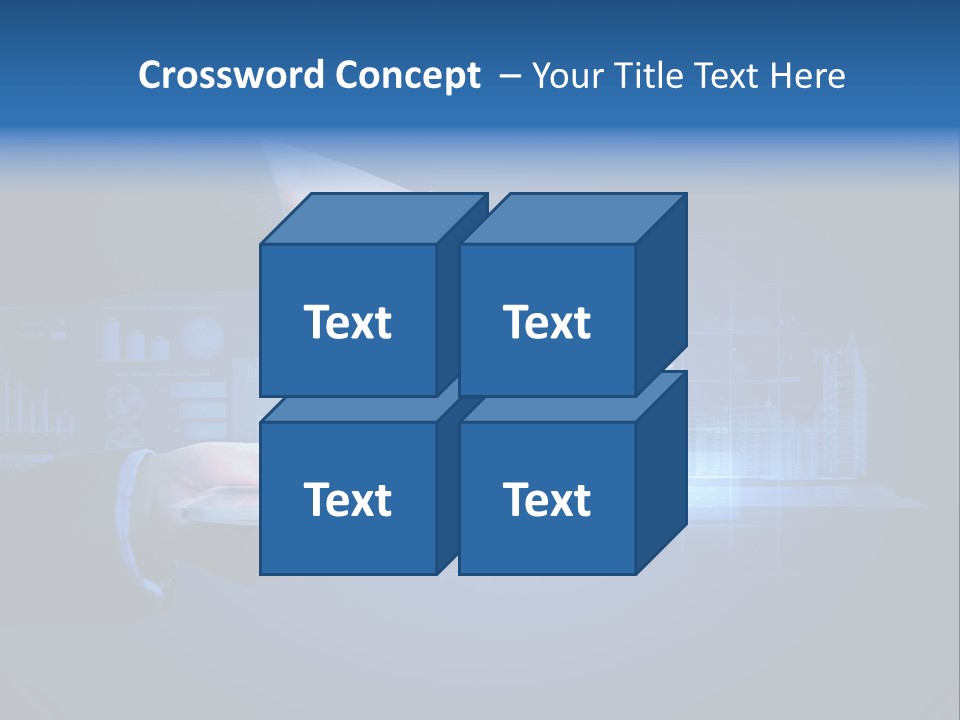 Crossword Concept – Your Title Text Here

Text

Text

Text

Text